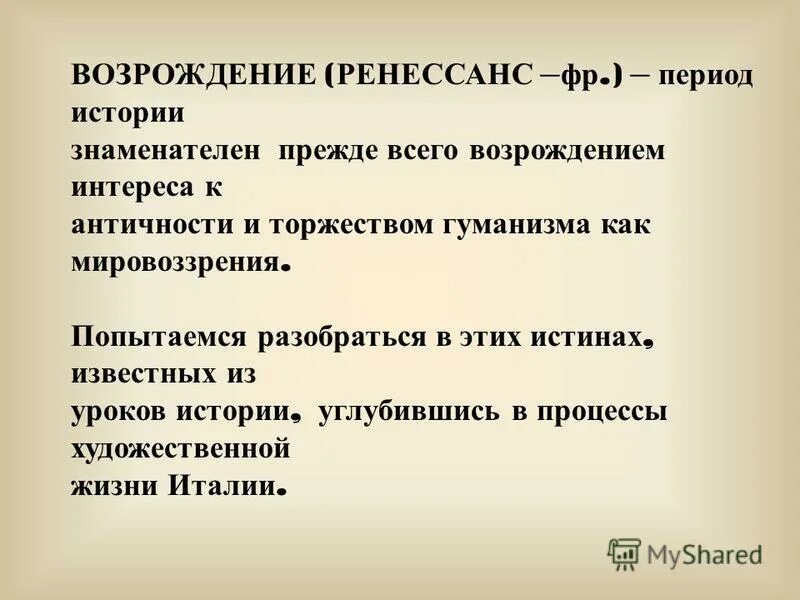 ВОЗРОЖДЕНИЕ (РЕНЕССАНС –фр.) – период истории знаменателен прежде всего возрождением интереса к античности и торжеством гуманизма как мировоззрения.

Попытаемся разобраться в этих истинах, известных из уроков истории, углубившись в процессы художественной жизни Италии.

MyShared